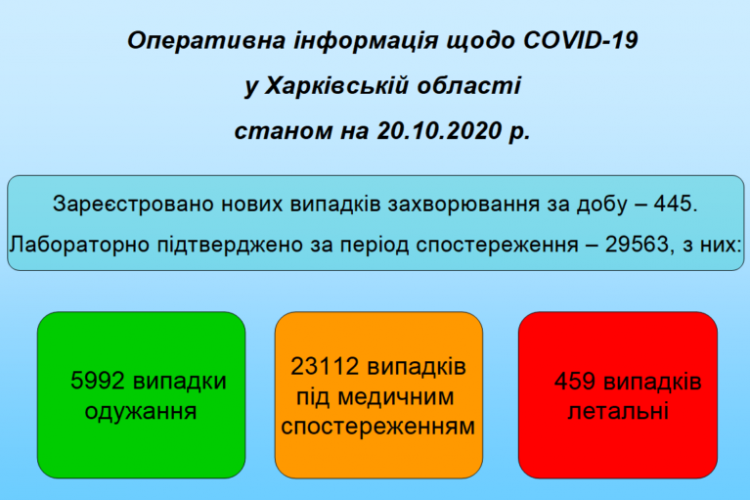 Оперативна інформація щодо COVID-19
у Харківській області
станом на 20.10.2020 р.

Зареєстровано нових випадків захворювання за добу – 445.
Лабораторно підтверджено за період спостереження – 29563, з них:

5992 випадки одужання

23112 випадків під медичним спостереженням

459 випадків летальні